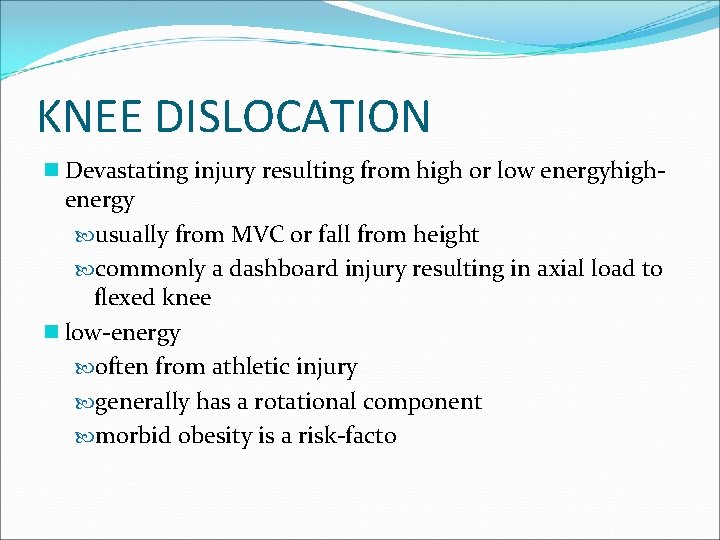 KNEE DISLOCATION

Devastating injury resulting from high or low energyhigh-energy

usually from MVC or fall from height

commonly a dashboard injury resulting in axial load to flexed knee

low-energy

often from athletic injury

generally has a rotational component

morbid obesity is a risk-facto